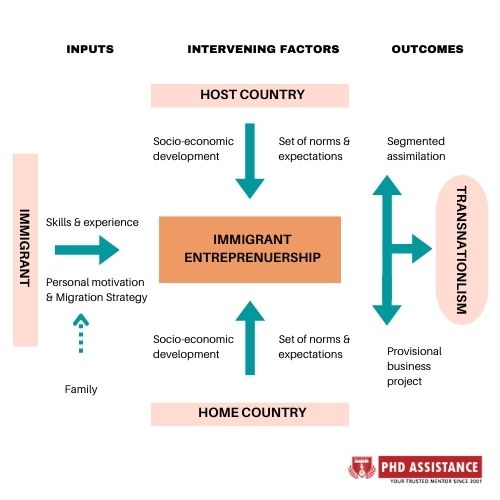 INPUTS

INTERVENING FACTORS

OUTCOMES

HOST COUNTRY

Socio-economic development

Set of norms & expectations

Segmented assimilation

IMMIGRANT

Skills & experience

Personal motivation & Migration Strategy

Family

IMMIGRANT ENTREPRENUERSHIP

TRANSNATIONLISM

Socio-economic development

Set of norms & expectations

Provisional business project

HOME COUNTRY

PHD ASSISTANCE
YOUR TRUSTED MENTOR SINCE 2001